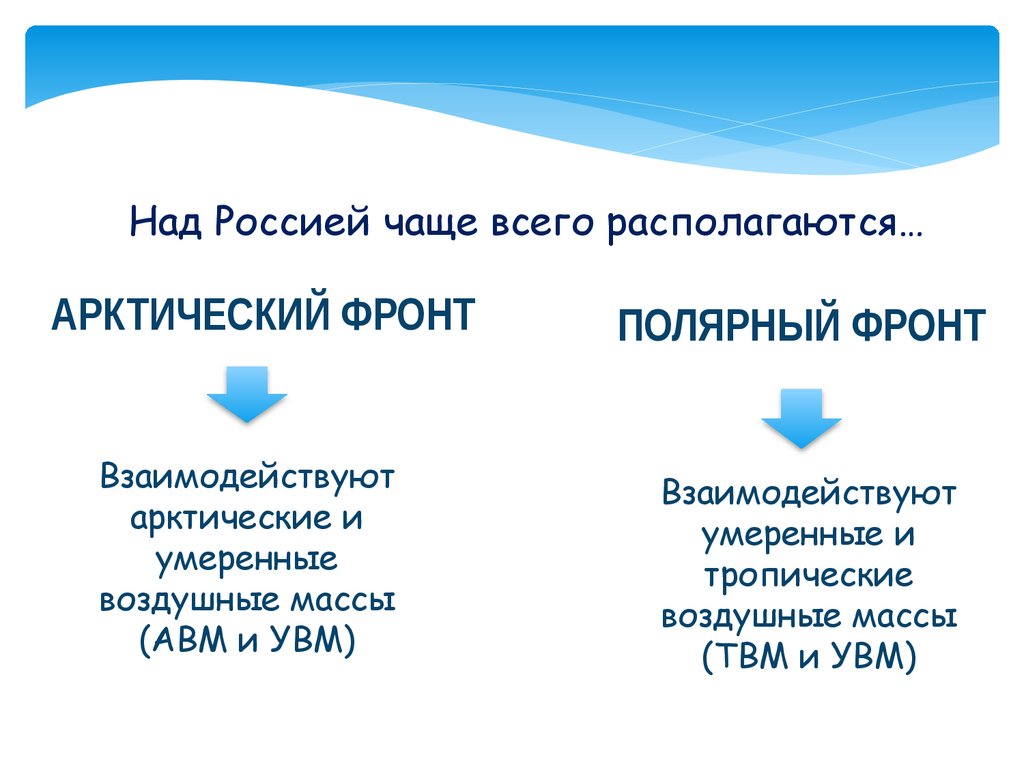 Над Россией чаще всего располагаются…

АРКТИЧЕСКИЙ ФРОНТ

Взаимодействуют арктические и умеренные воздушные массы (АВМ и УВМ)

ПОЛЯРНЫЙ ФРОНТ

Взаимодействуют умеренные и тропические воздушные массы (ТВМ и УВМ)